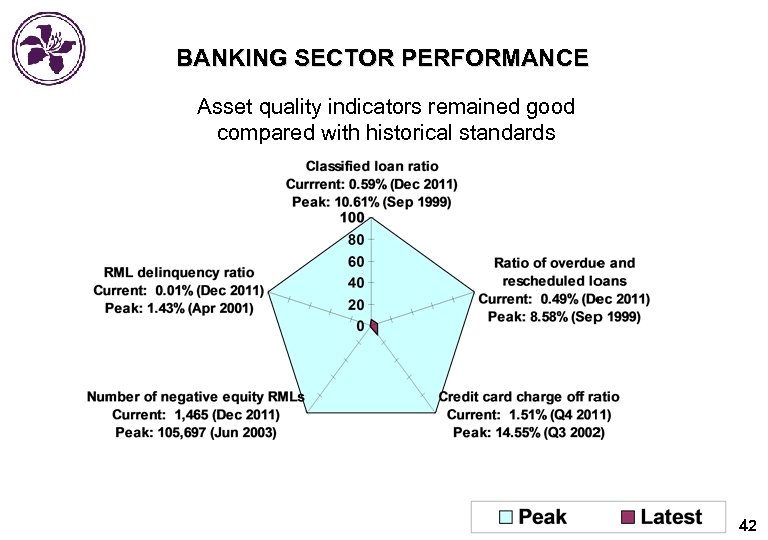 BANKING SECTOR PERFORMANCE

Asset quality indicators remained good compared with historical standards

Classified loan ratio
Currrent: 0.59% (Dec 2011)
Peak: 10.61% (Sep 1999)

100
80
60
40
20
0

Ratio of overdue and rescheduled loans
Current: 0.49% (Dec 2011)
Peak: 8.58% (Sep 1999)

Credit card charge off ratio
Current: 1.51% (Q4 2011)
Peak: 14.55% (Q3 2002)

Number of negative equity RMLs
Current: 1,465 (Dec 2011)
Peak: 105,697 (Jun 2003)

RML delinquency ratio
Current: 0.01% (Dec 2011)
Peak: 1.43% (Apr 2001)

Peak
Latest

42